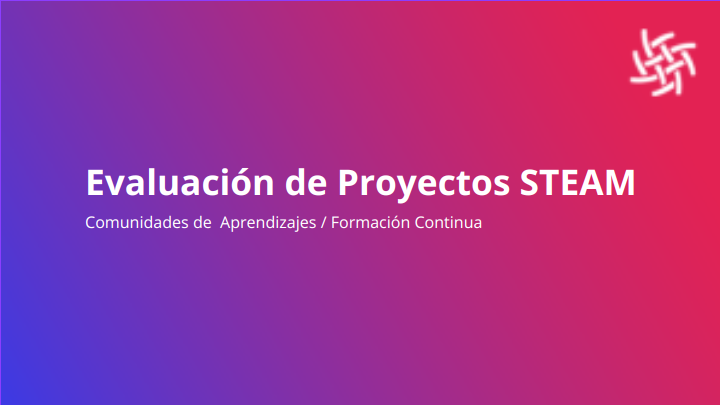 Evaluación de Proyectos STEAM

Comunidades de Aprendizajes / Formación Continua